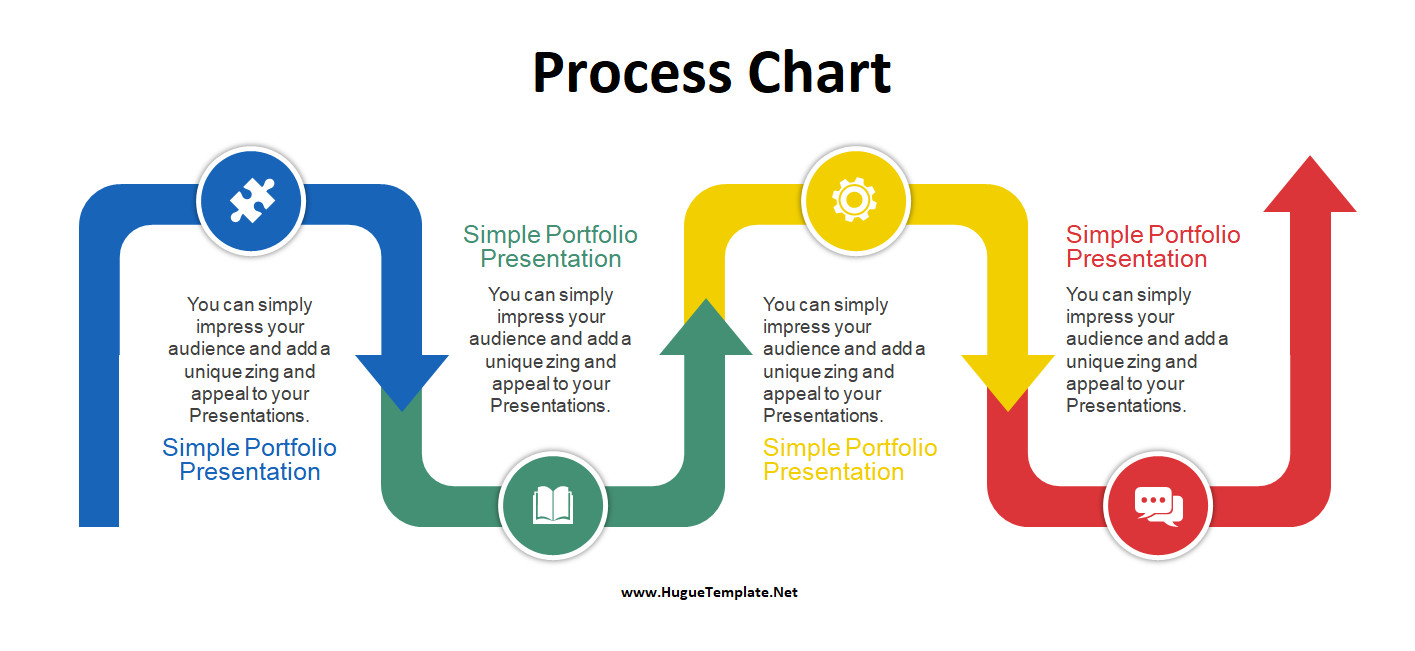 Process Chart

You can simply impress your audience and add a unique zing and appeal to your Presentations.

Simple Portfolio Presentation

Simple Portfolio Presentation

You can simply impress your audience and add a unique zing and appeal to your Presentations.

You can simply impress your audience and add a unique zing and appeal to your Presentations.

Simple Portfolio Presentation

Simple Portfolio Presentation

You can simply impress your audience and add a unique zing and appeal to your Presentations.

www.HugueTemplate.Net